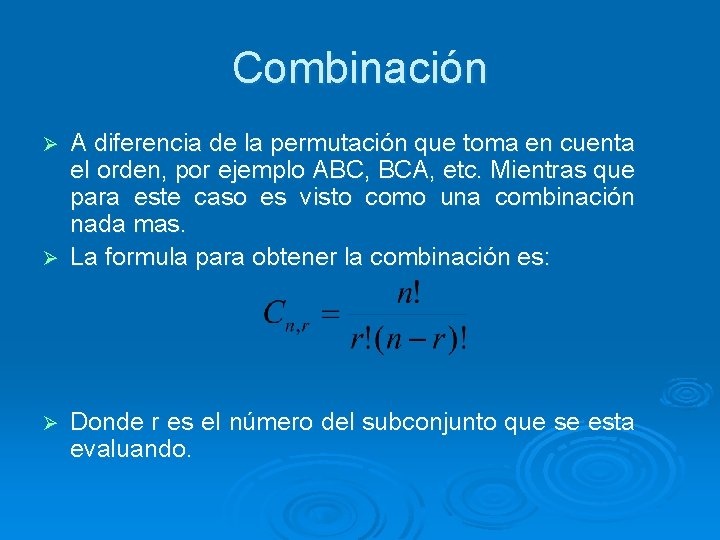 Combinación

➢ A diferencia de la permutación que toma en cuenta el orden, por ejemplo ABC, BCA, etc. Mientras que para este caso es visto como una combinación nada mas.

➢ La formula para obtener la combinación es:

$C_{n,r} = \frac{n!}{r!(n-r)!}$

➢ Donde r es el número del subconjunto que se esta evaluando.